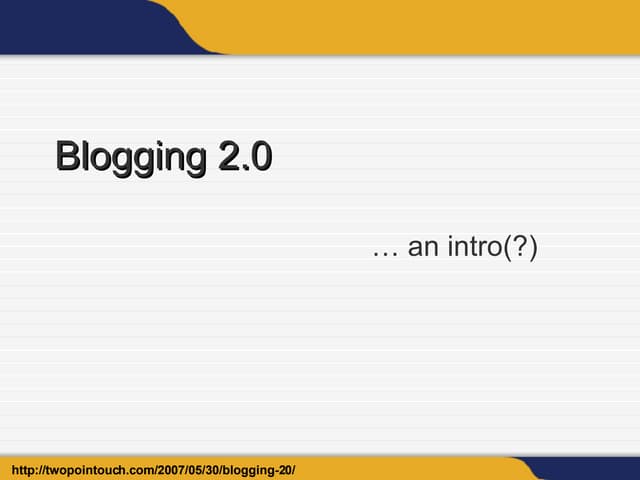 Blogging 2.0

… an intro(?)

http://twopointouch.com/2007/05/30/blogging-20/